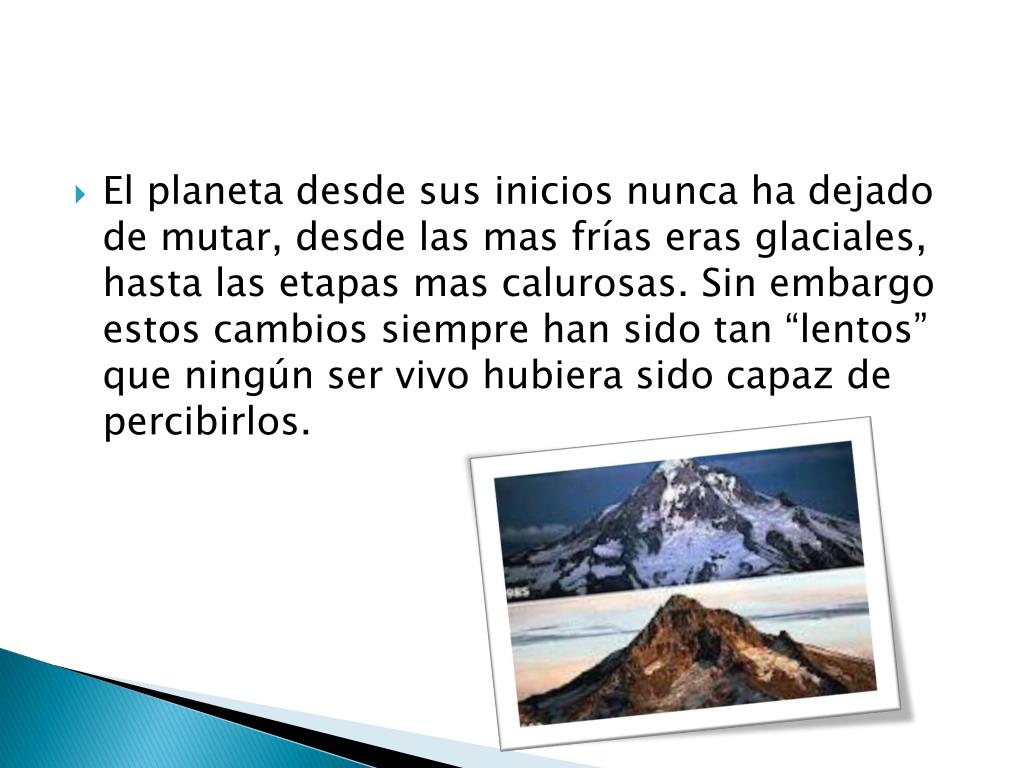 El planeta desde sus inicios nunca ha dejado de mutar, desde las mas frías eras glaciales, hasta las etapas mas calurosas. Sin embargo estos cambios siempre han sido tan “lentos” que ningún ser vivo hubiera sido capaz de percibirlos.